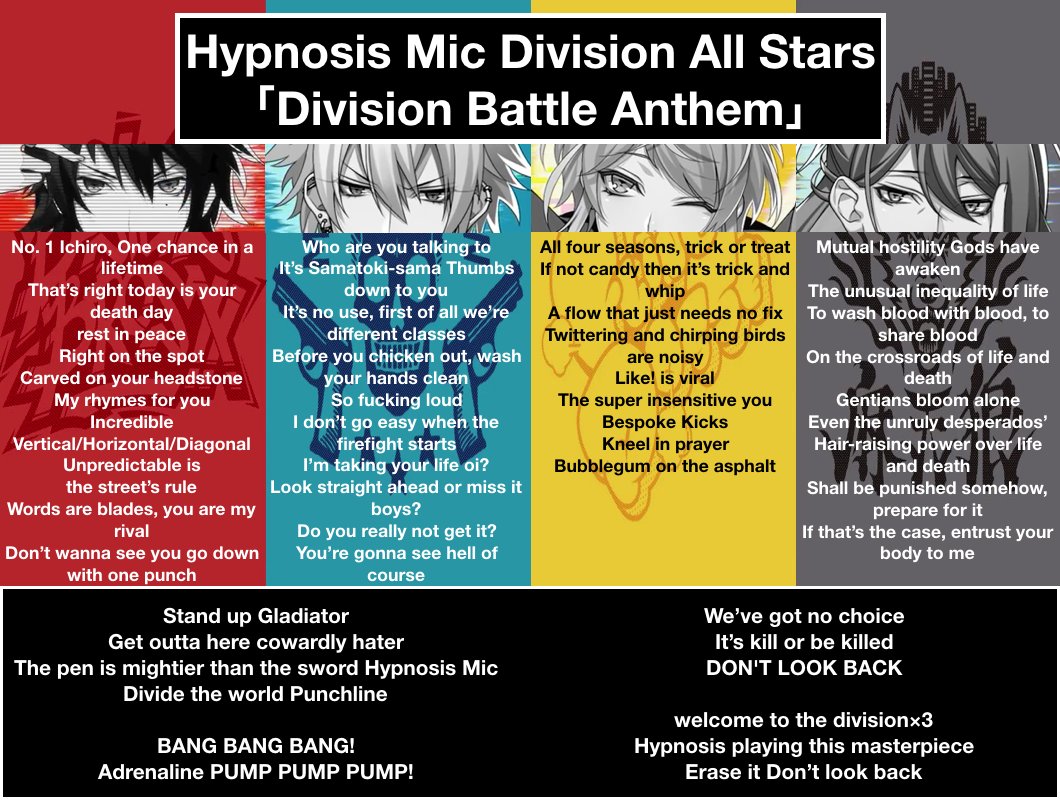 Hypnosis Mic Division All Stars
「Division Battle Anthem」

No. 1 Ichiro, One chance in a lifetime
That's right today is your death day
rest in peace
Right on the spot
Carved on your headstone
My rhymes for you
Incredible
Vertical/Horizontal/Diagonal
Unpredictable is
the street's rule
Words are blades, you are my rival
Don't wanna see you go down with one punch

Who are you talking to
It's Samatoki-sama Thumbs down to you
It's no use, first of all we're different classes
Before you chicken out, wash your hands clean
So fucking loud
I don't go easy when the firefight starts
I'm taking your life oi?
Look straight ahead or miss it boys?
Do you really not get it?
You're gonna see hell of course

All four seasons, trick or treat
If not candy then it's trick and whip
A flow that just needs no fix
Twittering and chirping birds are noisy
Like! is viral
The super insensitive you
Bespoke Kicks
Kneel in prayer
Bubblegum on the asphalt

Mutual hostility Gods have awaken
The unusual inequality of life
To wash blood with blood, to share blood
On the crossroads of life and death
Gentians bloom alone
Even the unruly desperados'
Hair-raising power over life and death
Shall be punished somehow, prepare for it
If that's the case, entrust your body to me

Stand up Gladiator
Get outta here cowardly hater
The pen is mightier than the sword Hypnosis Mic
Divide the world Punchline

BANG BANG BANG!
Adrenaline PUMP PUMP PUMP!

We've got no choice
It's kill or be killed
DON'T LOOK BACK

welcome to the division×3
Hypnosis playing this masterpiece
Erase it Don't look back